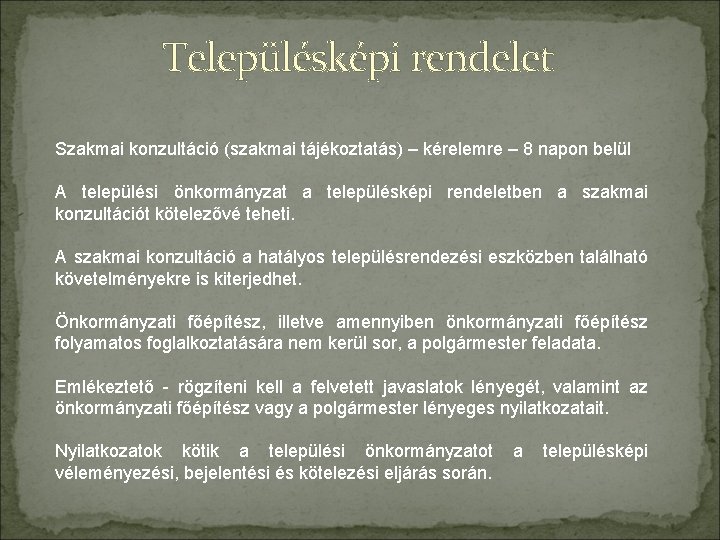 Településképi rendelet

Szakmai konzultáció (szakmai tájékoztatás) – kérelemre – 8 napon belül

A települési önkormányzat a településképi rendeletben a szakmai konzultációt kötelezővé teheti.

A szakmai konzultáció a hatályos településrendezési eszközben található követelményekre is kiterjedhet.

Önkormányzati főépítész, illetve amennyiben önkormányzati főépítész folyamatos foglalkoztatására nem kerül sor, a polgármester feladata.

Emlékeztető - rögzíteni kell a felvetett javaslatok lényegét, valamint az önkormányzati főépítész vagy a polgármester lényeges nyilatkozatait.

Nyilatkozatok kötik a települési önkormányzatot a településképi véleményezési, bejelentési és kötelezési eljárás során.